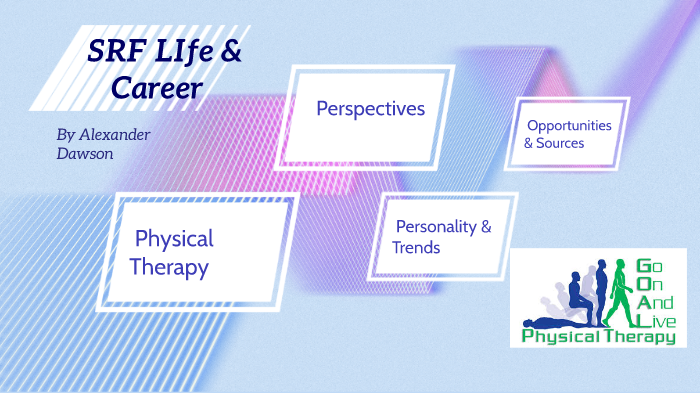 SRF LIfe & Career

By Alexander Dawson

Perspectives

Opportunities & Sources

Physical Therapy

Personality & Trends

Go On And Live
Physical Therapy